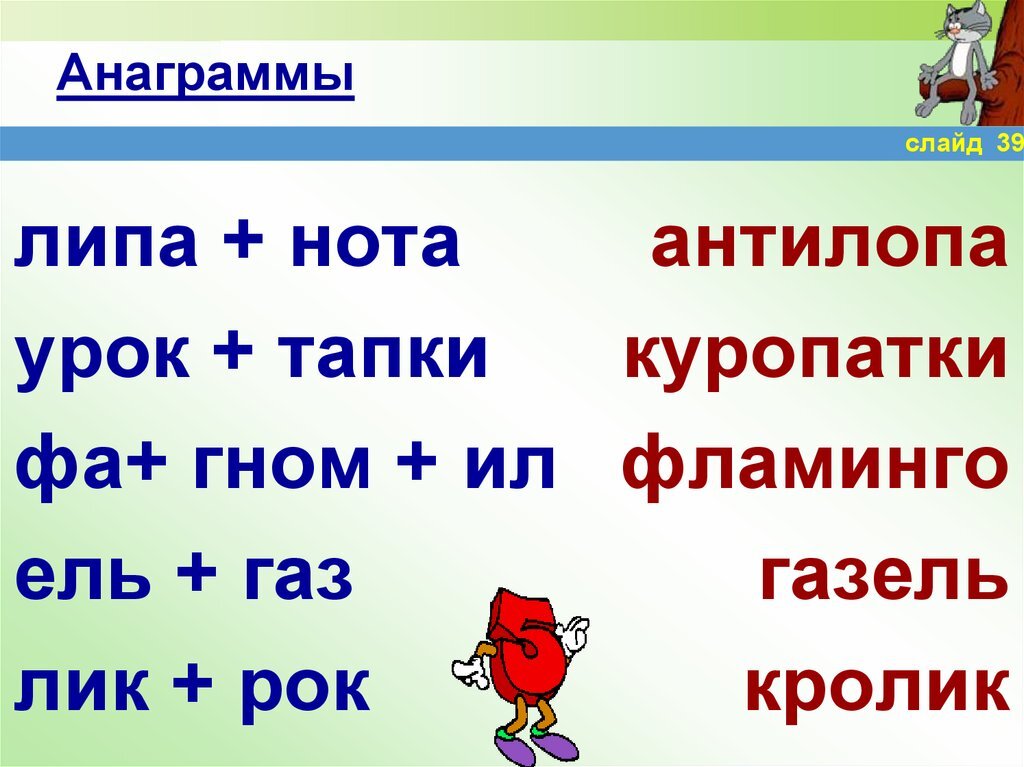 Анаграммы

слайд 39

липа + нота антилопа
урок + тапки куропатки
фа+ гном + ил фламинго
ель + газ газель
лик + рок кролик